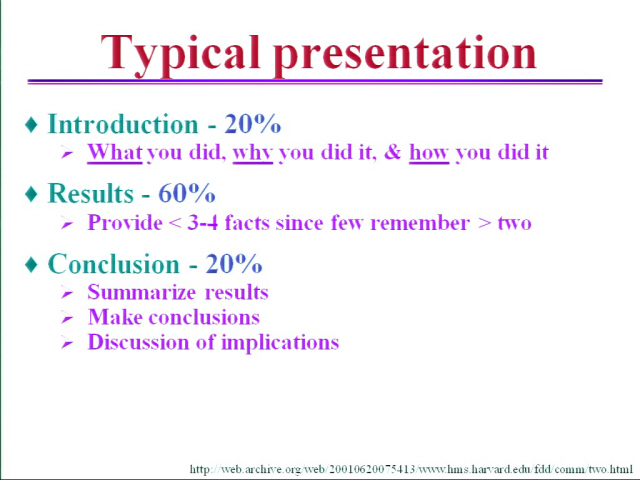 Typical presentation

♦ Introduction - 20%
   ➢ What you did, why you did it, & how you did it

♦ Results - 60%
   ➢ Provide < 3-4 facts since few remember > two

♦ Conclusion - 20%
   ➢ Summarize results
   ➢ Make conclusions
   ➢ Discussion of implications

http://web.archive.org/web/20010620075413/www.hms.harvard.edu/fdd/comm/two.html